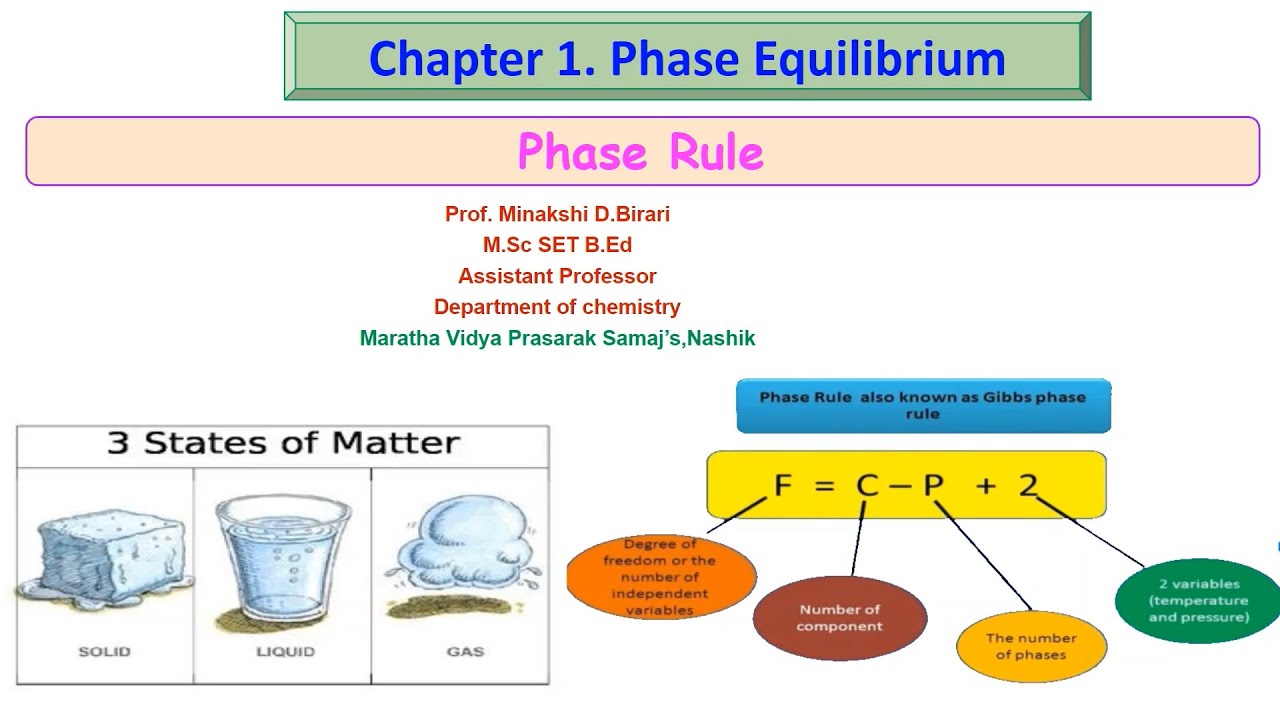 Chapter 1. Phase Equilibrium

Phase Rule

Prof. Minakshi D.Birari
M.Sc SET B.Ed
Assistant Professor
Department of chemistry
Maratha Vidya Prasarak Samaj's,Nashik

3 States of Matter

SOLID

LIQUID

GAS

Phase Rule also known as Gibbs phase rule

$F = C - P + 2$

Degree of freedom or the number of independent variables

Number of component

The number of phases

2 variables (temperature and pressure)